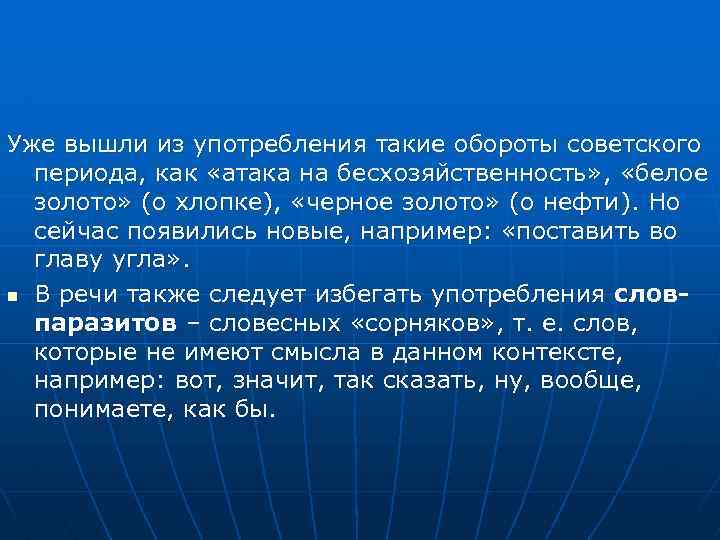 Уже вышли из употребления такие обороты советского периода, как «атака на бесхозяйственность», «белое золото» (о хлопке), «черное золото» (о нефти). Но сейчас появились новые, например: «поставить во главу угла».

▪ В речи также следует избегать употребления слов-паразитов – словесных «сорняков», т. е. слов, которые не имеют смысла в данном контексте, например: вот, значит, так сказать, ну, вообще, понимаете, как бы.